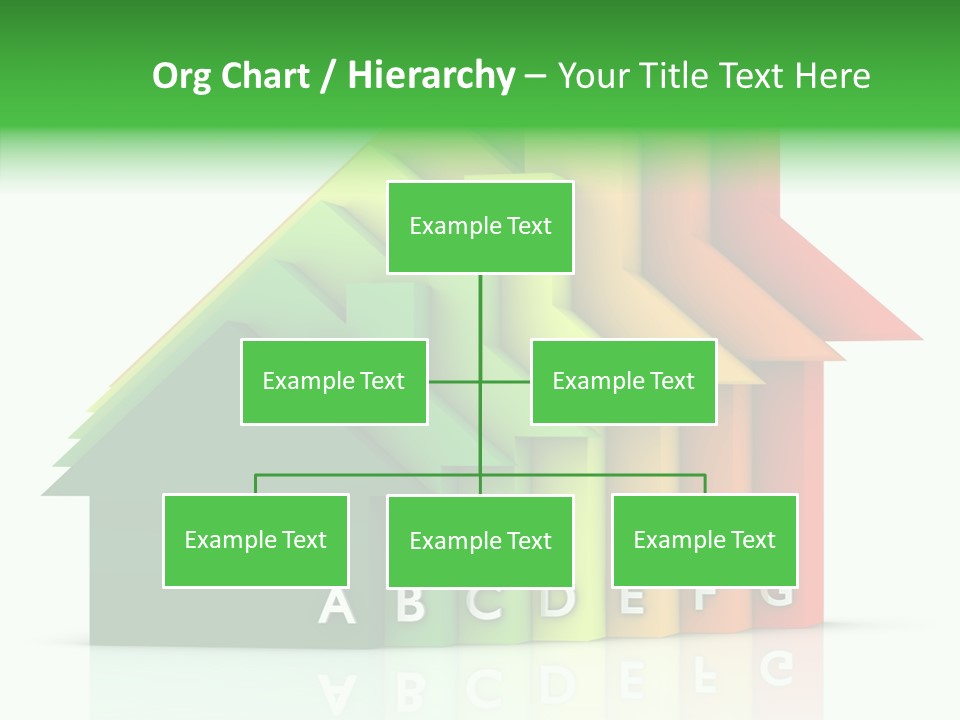 Org Chart / Hierarchy – Your Title Text Here

Example Text

Example Text

Example Text

Example Text

Example Text

Example Text

A B C D E F G